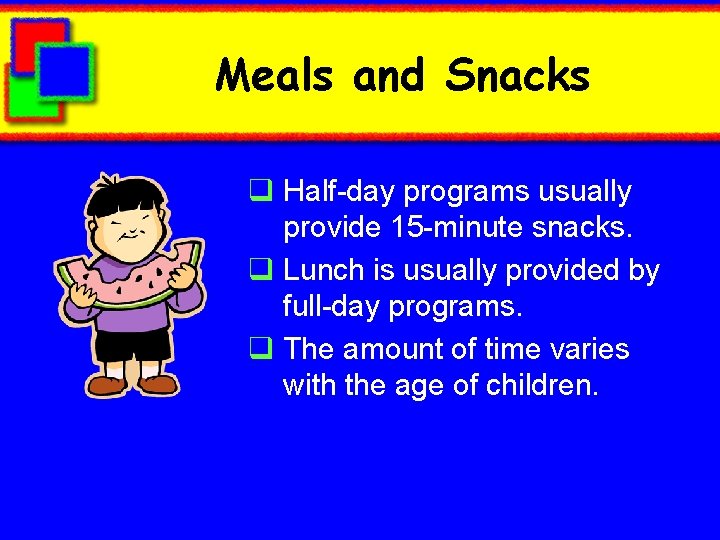 Meals and Snacks

❑ Half-day programs usually provide 15-minute snacks.

❑ Lunch is usually provided by full-day programs.

❑ The amount of time varies with the age of children.